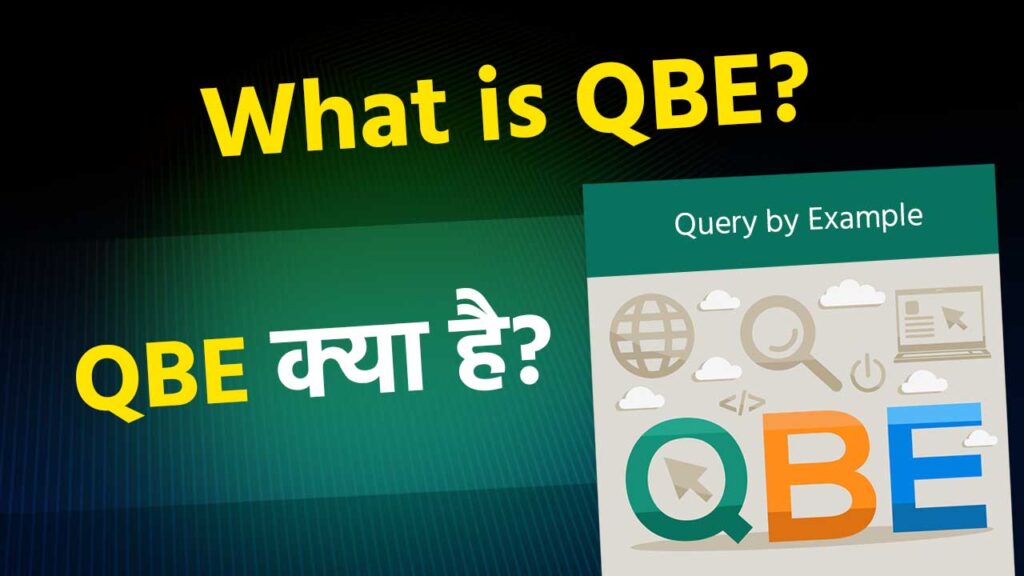 What is QBE?

QBE क्या है?

Query by Example

</>

QBE